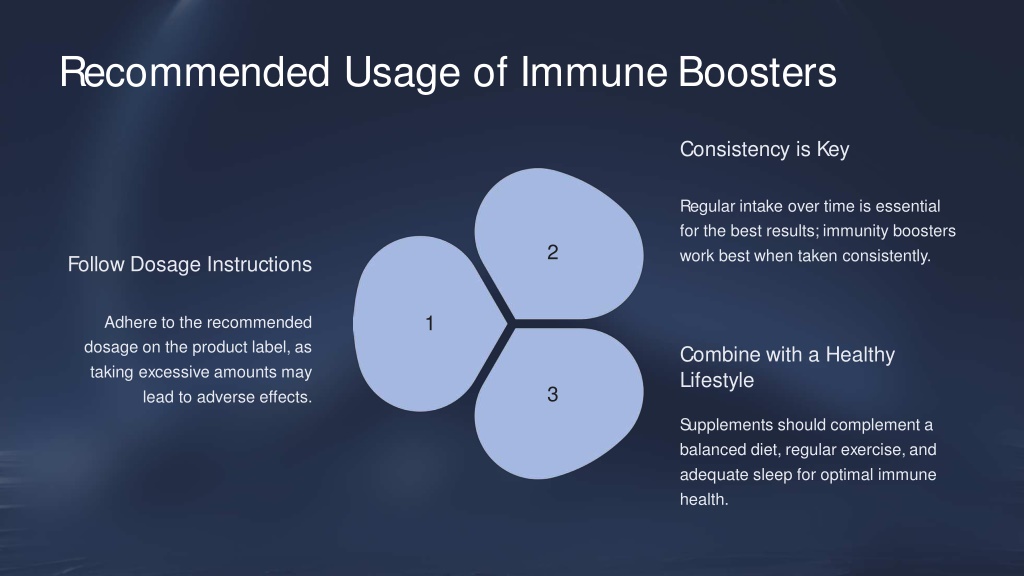 Recommended Usage of Immune Boosters

Follow Dosage Instructions

Adhere to the recommended dosage on the product label, as taking excessive amounts may lead to adverse effects.

1

2

3

Consistency is Key

Regular intake over time is essential for the best results; immunity boosters work best when taken consistently.

Combine with a Healthy Lifestyle

Supplements should complement a balanced diet, regular exercise, and adequate sleep for optimal immune health.